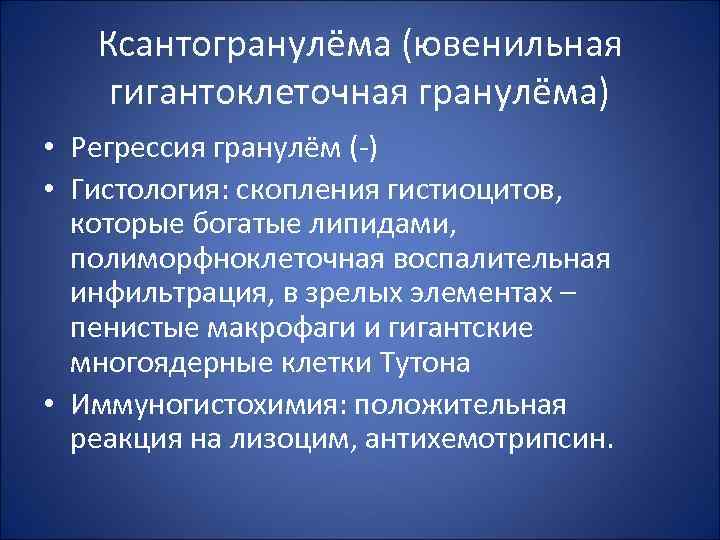 Ксантогранулёма (ювенильная гигантоклеточная гранулёма)

• Регрессия гранулём (-)
• Гистология: скопления гистиоцитов, которые богатые липидами, полиморфноклеточная воспалительная инфильтрация, в зрелых элементах – пенистые макрофаги и гигантские многоядерные клетки Тутона
• Иммуногистохимия: положительная реакция на лизоцим, антихемотрипсин.